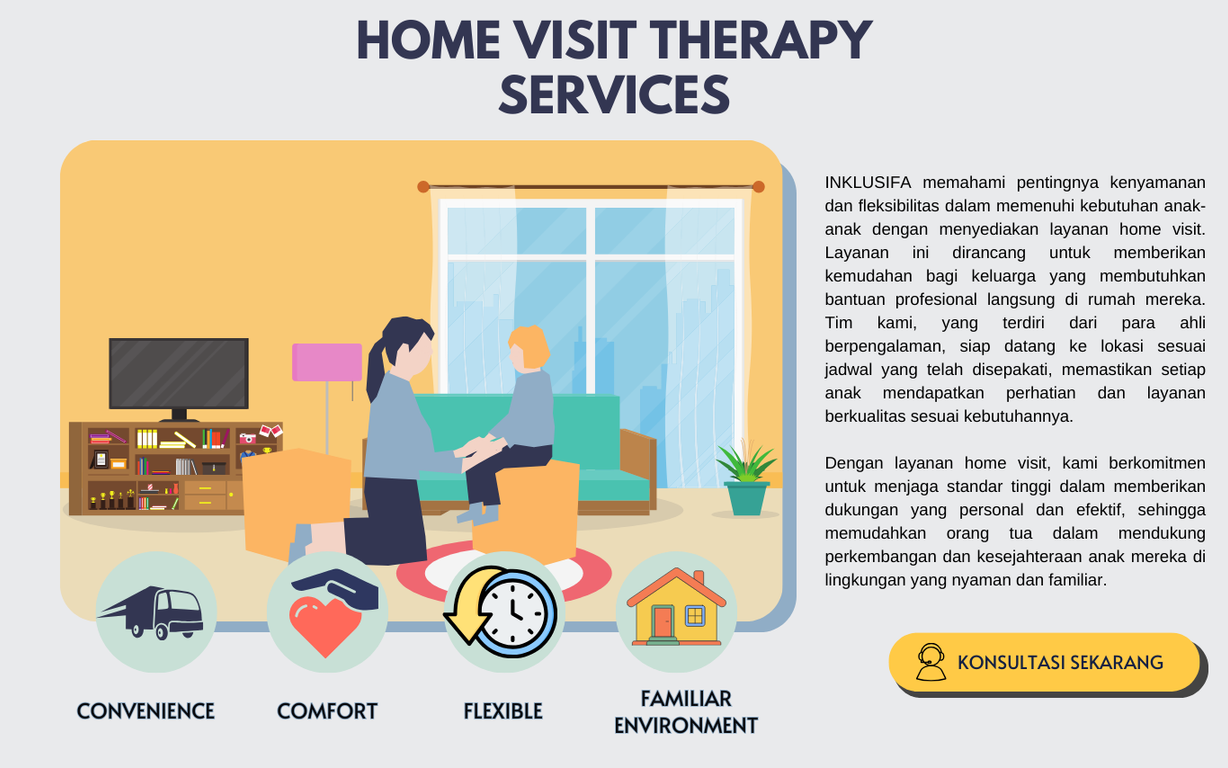 HOME VISIT THERAPY SERVICES

INKLUSIFA memahami pentingnya kenyamanan dan fleksibilitas dalam memenuhi kebutuhan anak-anak dengan menyediakan layanan home visit. Layanan ini dirancang untuk memberikan kemudahan bagi keluarga yang membutuhkan bantuan profesional langsung di rumah mereka. Tim kami, yang terdiri dari para ahli berpengalaman, siap datang ke lokasi sesuai jadwal yang telah disepakati, memastikan setiap anak mendapatkan perhatian dan layanan berkualitas sesuai kebutuhannya.

Dengan layanan home visit, kami berkomitmen untuk menjaga standar tinggi dalam memberikan dukungan yang personal dan efektif, sehingga memudahkan orang tua dalam mendukung perkembangan dan kesejahteraan anak mereka di lingkungan yang nyaman dan familiar.

CONVENIENCE

COMFORT

FLEXIBLE

FAMILIAR ENVIRONMENT

KONSULTASI SEKARANG